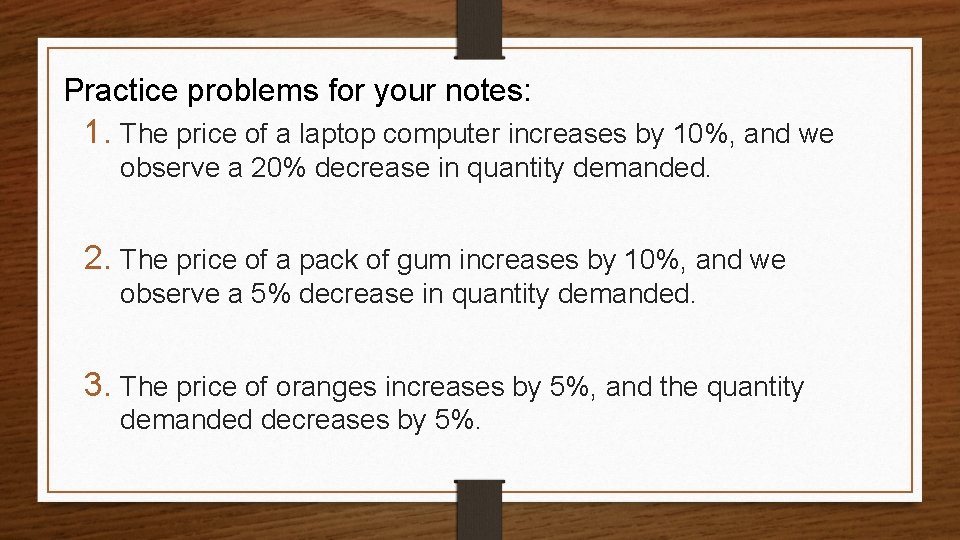 Practice problems for your notes:

1. The price of a laptop computer increases by 10%, and we observe a 20% decrease in quantity demanded.

2. The price of a pack of gum increases by 10%, and we observe a 5% decrease in quantity demanded.

3. The price of oranges increases by 5%, and the quantity demanded decreases by 5%.